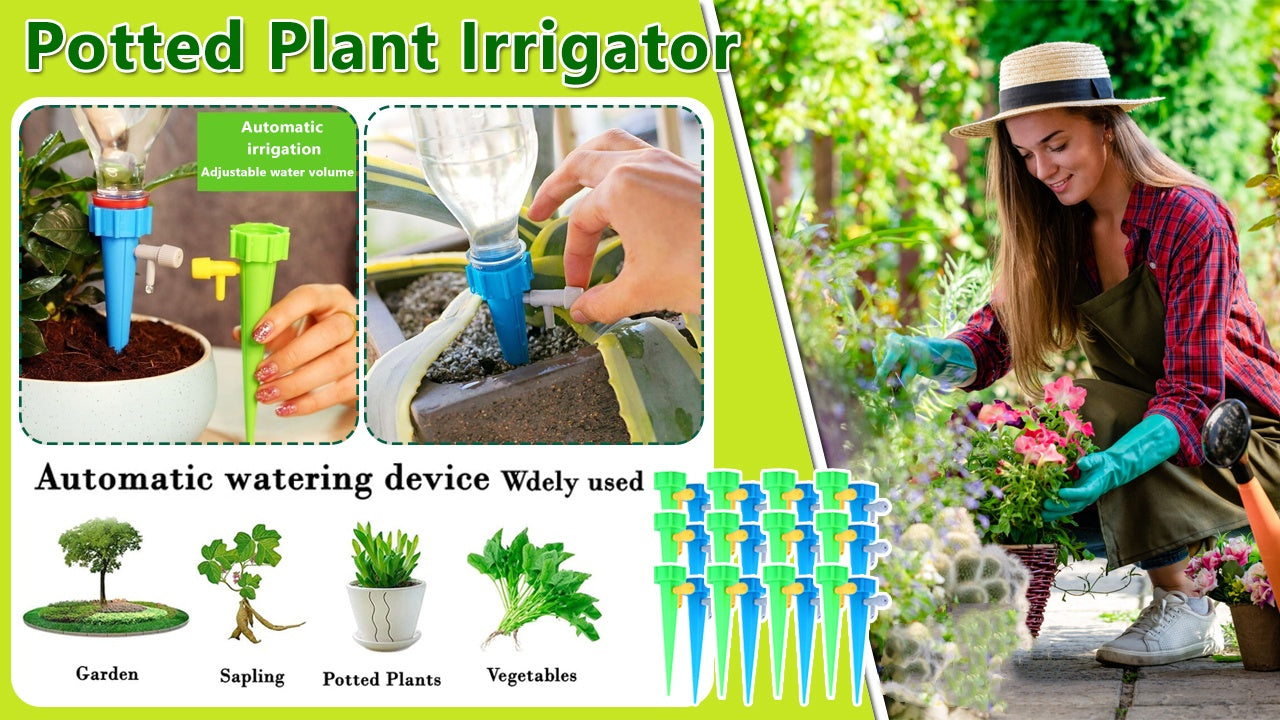 Potted Plant Irrigator

Automatic irrigation
Adjustable water volume

Automatic watering device Wdely used

Garden

Sapling

Potted Plants

Vegetables